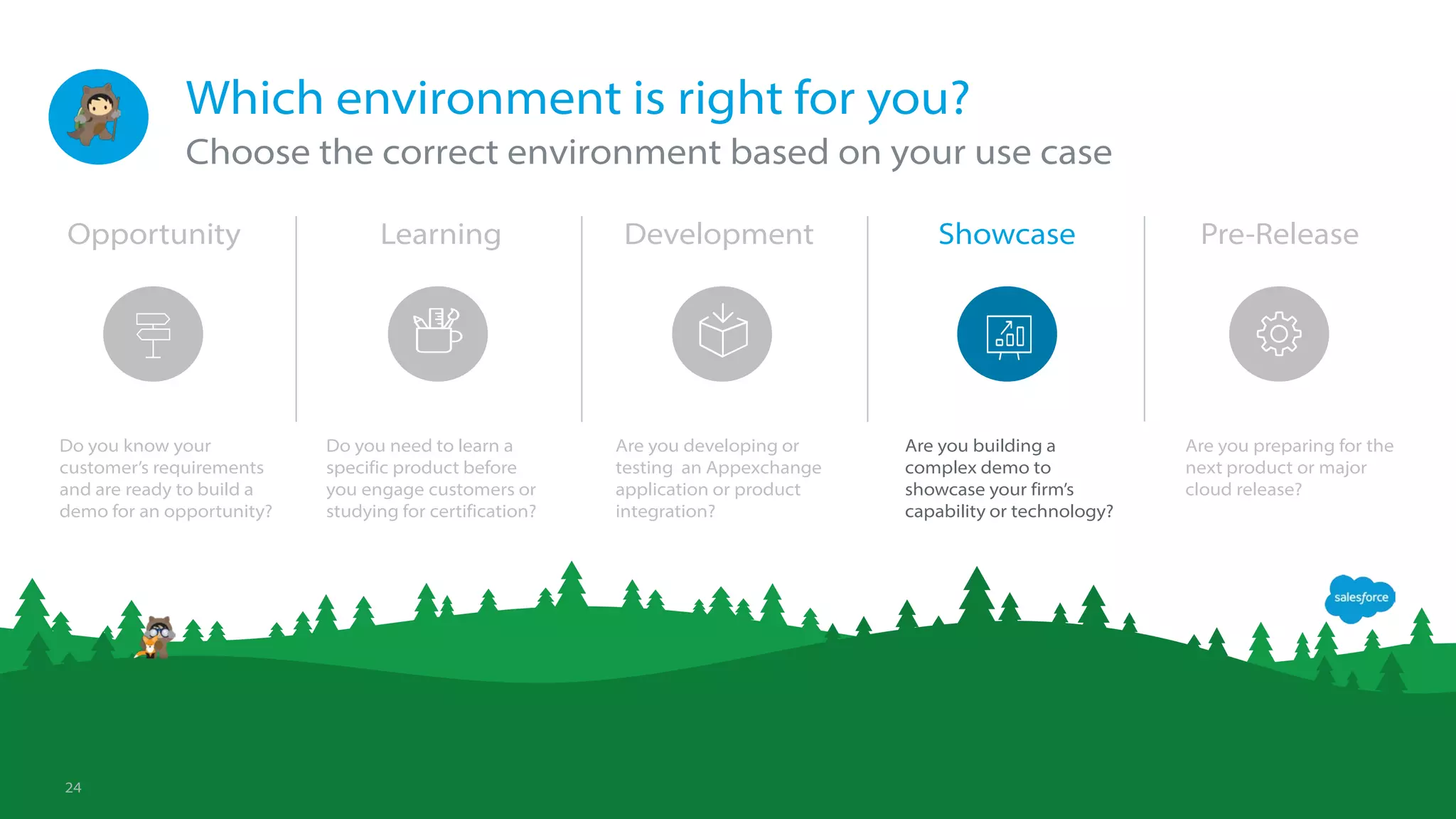 Which environment is right for you?
Choose the correct environment based on your use case

Opportunity

Do you know your customer's requirements and are ready to build a demo for an opportunity?

Learning

Do you need to learn a specific product before you engage customers or studying for certification?

Development

Are you developing or testing an Appexchange application or product integration?

Showcase

Are you building a complex demo to showcase your firm's capability or technology?

Pre-Release

Are you preparing for the next product or major cloud release?

salesforce

24